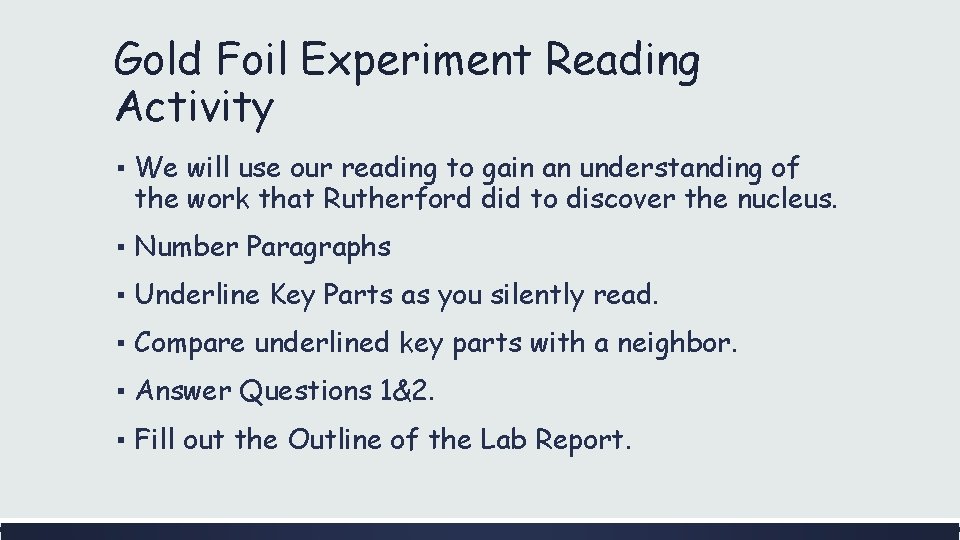 Gold Foil Experiment Reading Activity

▪ We will use our reading to gain an understanding of the work that Rutherford did to discover the nucleus.

▪ Number Paragraphs

▪ Underline Key Parts as you silently read.

▪ Compare underlined key parts with a neighbor.

▪ Answer Questions 1&2.

▪ Fill out the Outline of the Lab Report.